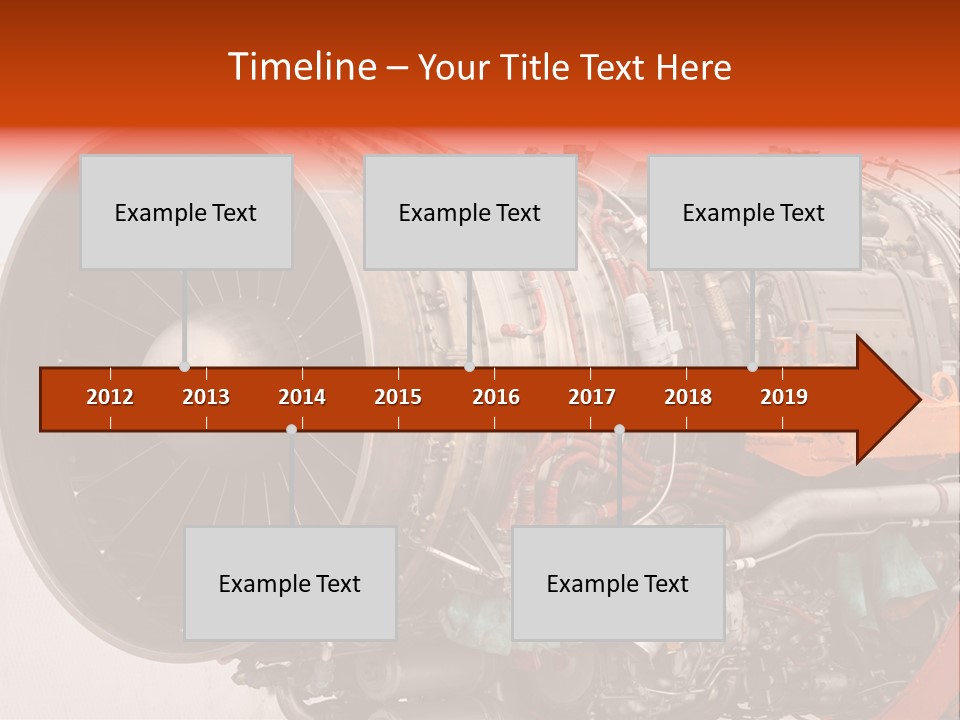 Timeline – Your Title Text Here

Example Text

Example Text

Example Text

2012 2013 2014 2015 2016 2017 2018 2019

Example Text

Example Text